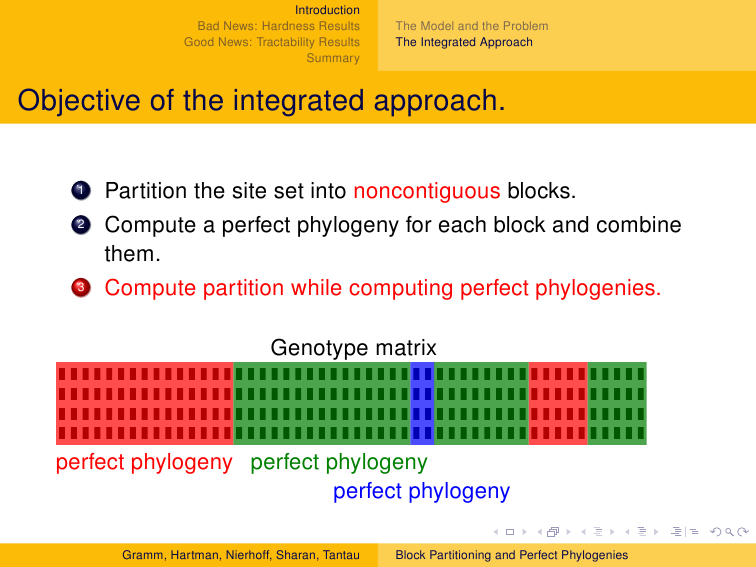 Introduction
Bad News: Hardness Results
Good News: Tractability Results
Summary

The Model and the Problem
The Integrated Approach

Objective of the integrated approach.

1 Partition the site set into noncontiguous blocks.
2 Compute a perfect phylogeny for each block and combine them.
3 Compute partition while computing perfect phylogenies.

Genotype matrix

perfect phylogeny perfect phylogeny
perfect phylogeny

Gramm, Hartman, Nierhoff, Sharan, Tantau Block Partitioning and Perfect Phylogenies